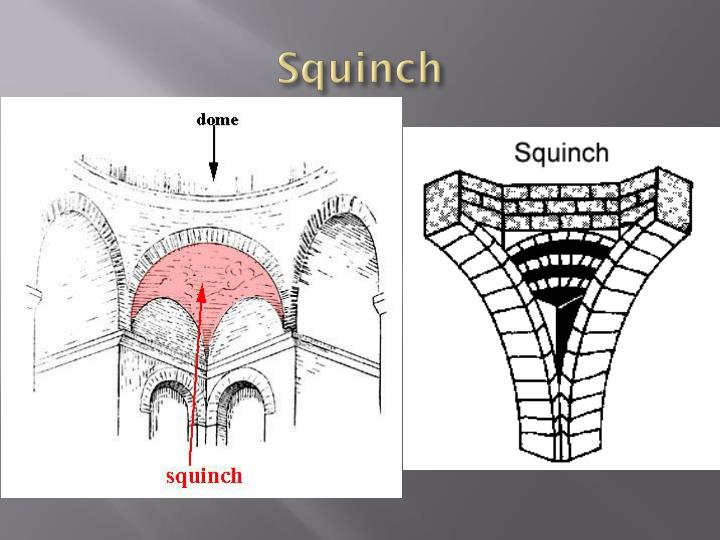 Squinch

dome

squinch

Squinch